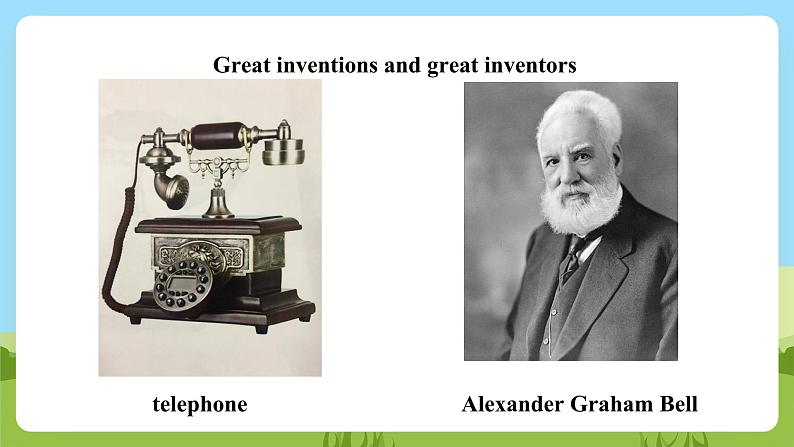 Great inventions and great inventors

telephone

Alexander Graham Bell